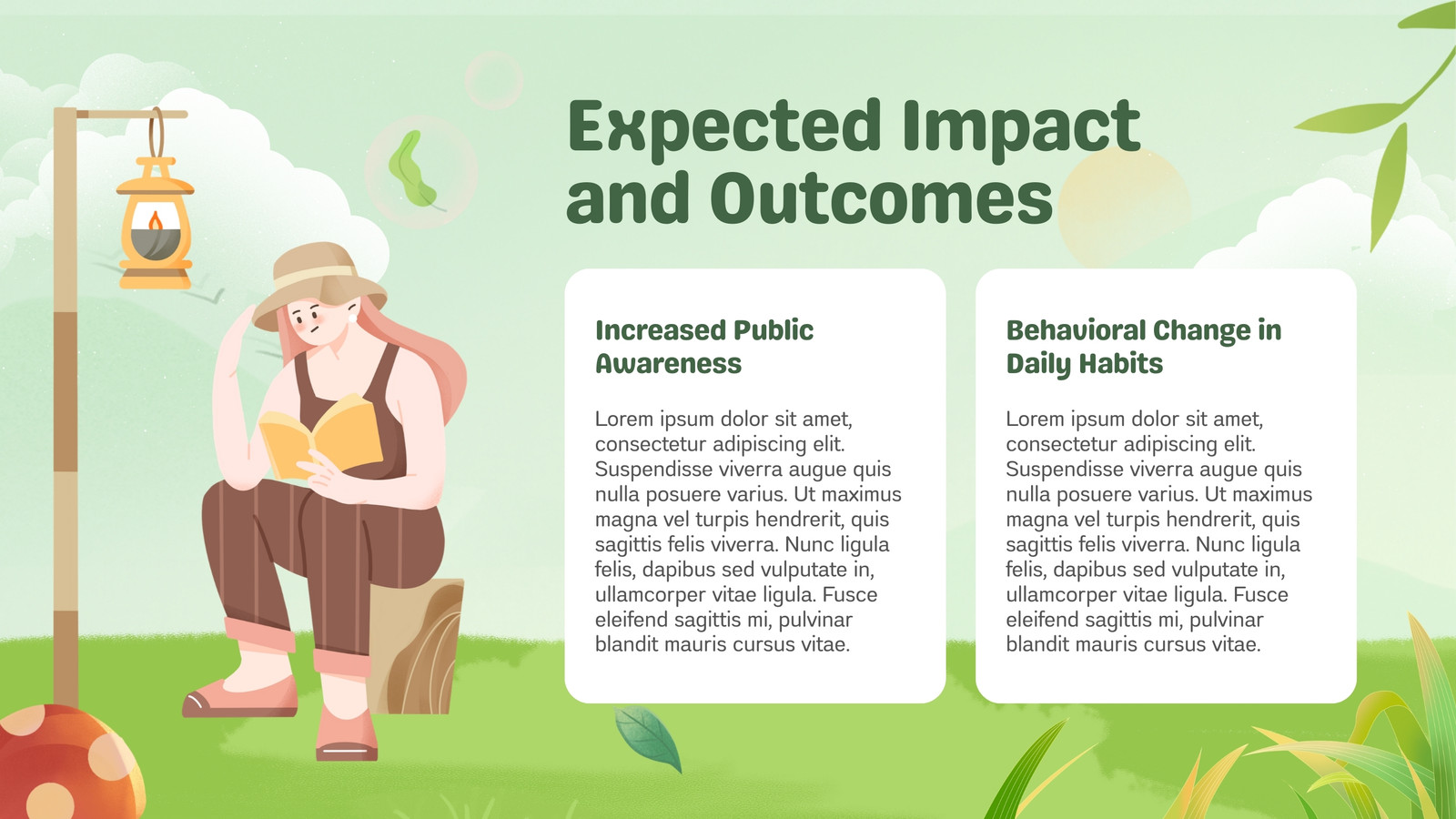 Expected Impact and Outcomes

Increased Public Awareness

Lorem ipsum dolor sit amet, consectetur adipiscing elit. Suspendisse viverra augue quis nulla posuere varius. Ut maximus magna vel turpis hendrerit, quis sagittis felis viverra. Nunc ligula felis, dapibus sed vulputate in, ullamcorper vitae ligula. Fusce eleifend sagittis mi, pulvinar blandit mauris cursus vitae.

Behavioral Change in Daily Habits

Lorem ipsum dolor sit amet, consectetur adipiscing elit. Suspendisse viverra augue quis nulla posuere varius. Ut maximus magna vel turpis hendrerit, quis sagittis felis viverra. Nunc ligula felis, dapibus sed vulputate in, ullamcorper vitae ligula. Fusce eleifend sagittis mi, pulvinar blandit mauris cursus vitae.